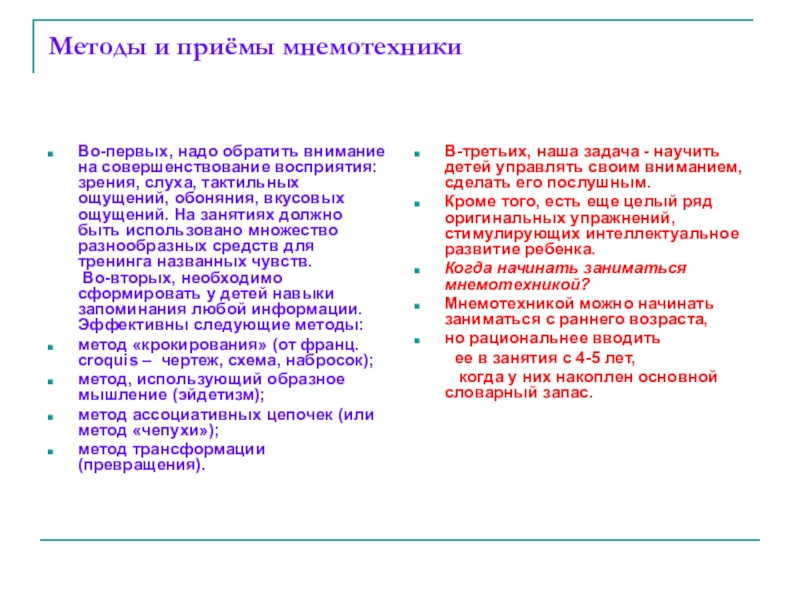 Методы и приёмы мнемотехники

Во-первых, надо обратить внимание на совершенствование восприятия: зрения, слуха, тактильных ощущений, обоняния, вкусовых ощущений. На занятиях должно быть использовано множество разнообразных средств для тренинга названных чувств.
Во-вторых, необходимо сформировать у детей навыки запоминания любой информации. Эффективны следующие методы:

метод «крокирования» (от франц. croquis – чертеж, схема, набросок);

метод, использующий образное мышление (эйдетизм);

метод ассоциативных цепочек (или метод «чепухи»);

метод трансформации (превращения).

В-третьих, наша задача - научить детей управлять своим вниманием, сделать его послушным.

Кроме того, есть еще целый ряд оригинальных упражнений, стимулирующих интеллектуальное развитие ребенка.

Когда начинать заниматься мнемотехникой?

Мнемотехникой можно начинать заниматься с раннего возраста,

но рациональнее вводить
ее в занятия с 4-5 лет,
когда у них накоплен основной словарный запас.